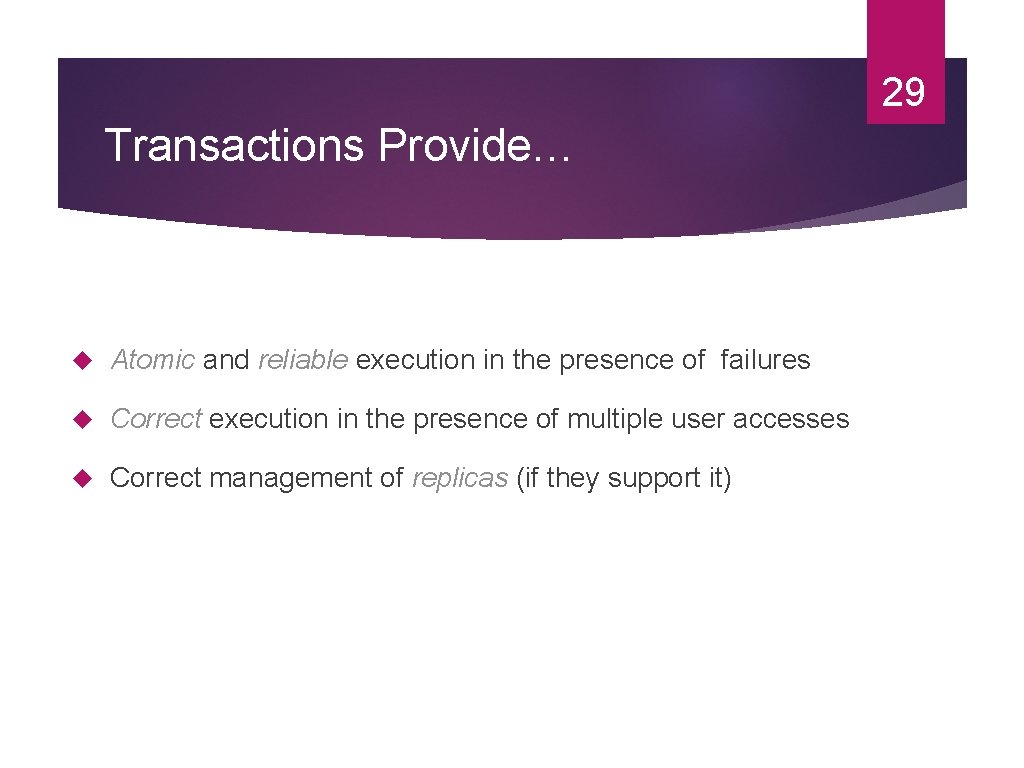 29

Transactions Provide…

Atomic and reliable execution in the presence of failures

Correct execution in the presence of multiple user accesses

Correct management of replicas (if they support it)